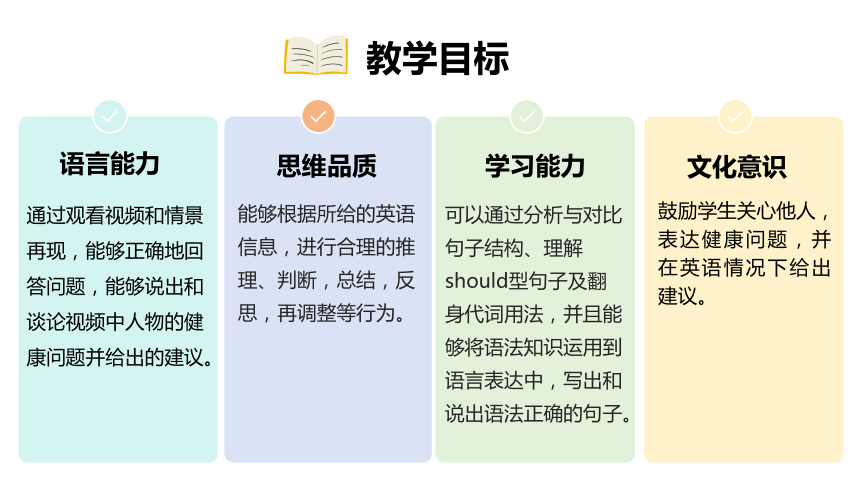 教学目标

语言能力

通过观看视频和情景再现，能够正确地回答问题，能够说出和谈论视频中人物的健康问题并给出的建议。

思维品质

能够根据所给的英语信息，进行合理的推理、判断，总结，反思，再调整等行为。

学习能力

可以通过分析与对比句子结构、理解should型句子及翻身代词用法，并且能够将语法知识运用到语言表达中，写出和说出语法正确的句子。

文化意识

鼓励学生关心他人，表达健康问题，并在英语情况下给出建议。